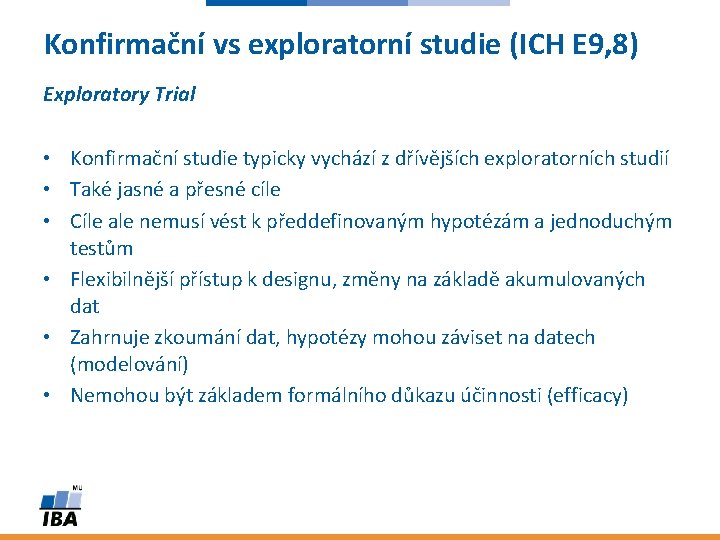 Konfirmační vs exploratorní studie (ICH E9,8)

Exploratory Trial

• Konfirmační studie typicky vychází z dřívějších exploratorních studií
• Také jasné a přesné cíle
• Cíle ale nemusí vést k předdefinovaným hypotézám a jednoduchým testům
• Flexibilnější přístup k designu, změny na základě akumulovaných dat
• Zahrnuje zkoumání dat, hypotézy mohou záviset na datech (modelování)
• Nemohou být základem formálního důkazu účinnosti (efficacy)

MU
IBA